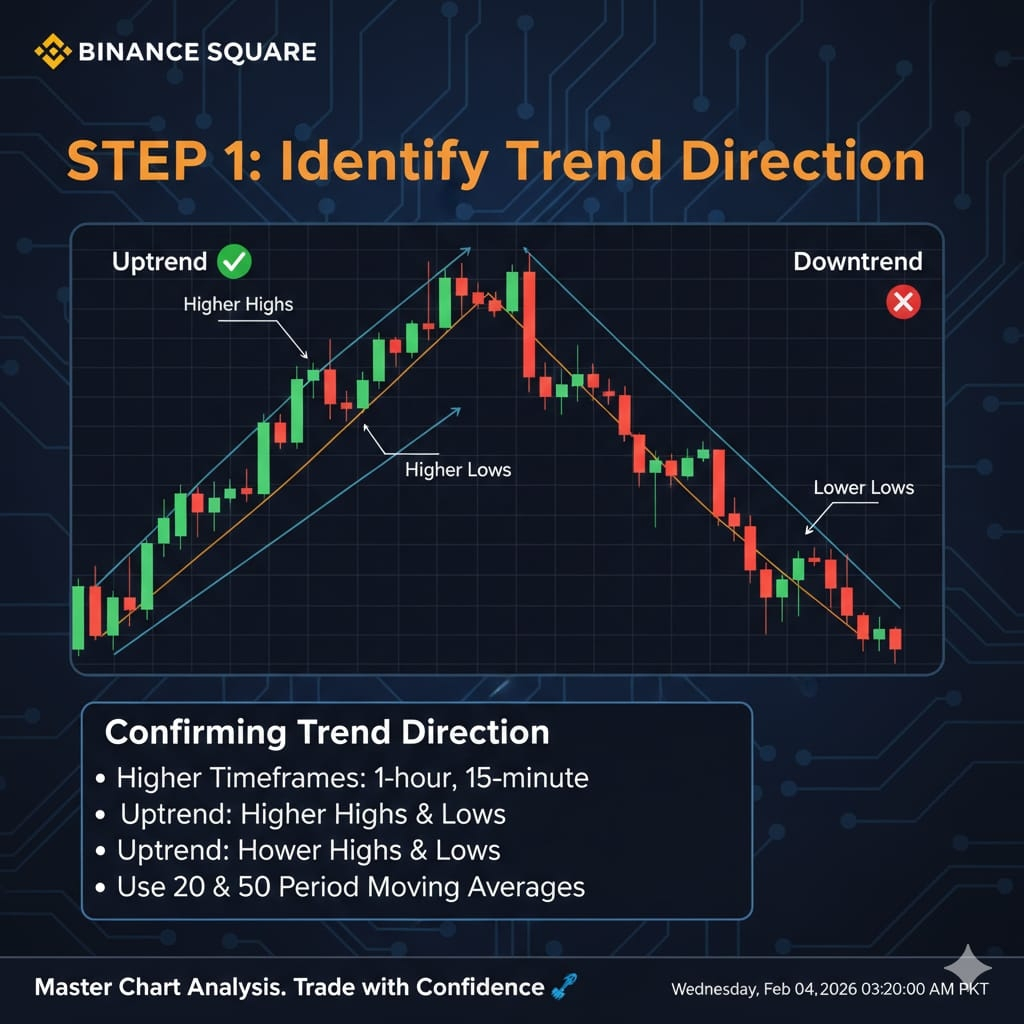 BINANCE SQUARE

STEP 1: Identify Trend Direction

Uptrend

Downtrend

Higher Highs

Higher Lows

Lower Lows

Confirming Trend Direction

• Higher Timeframes: 1-hour, 15-minute
• Uptrend: Higher Highs & Lows
• Uptrend: Hower Highs & Lows
• Use 20 & 50 Period Moving Averages

Master Chart Analysis. Trade with Confidence

Wednesday, Feb 04, 2026 03:20:00 AM PKT